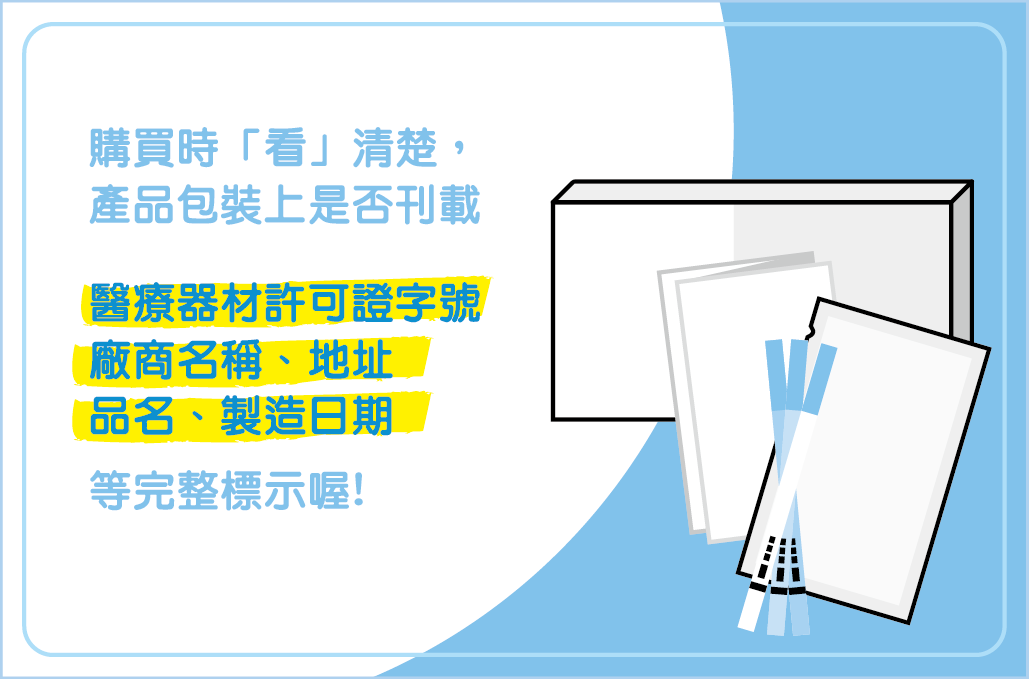 購買時「看」清楚，
產品包裝上是否刊載

醫療器材許可證字號
廠商名稱、地址
品名、製造日期

等完整標示喔!